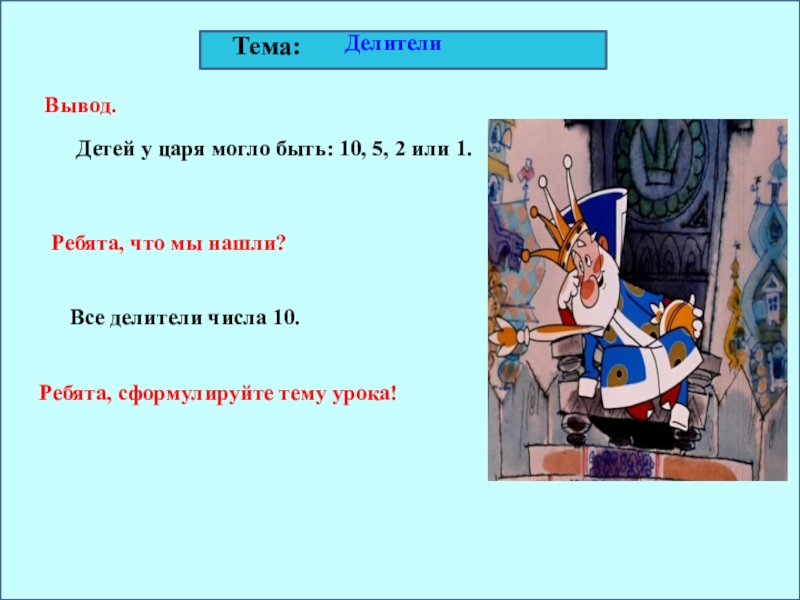 Тема: Делители

Вывод.

Детей у царя могло быть: 10, 5, 2 или 1.

Ребята, что мы нашли?

Все делители числа 10.

Ребята, сформулируйте тему урока!